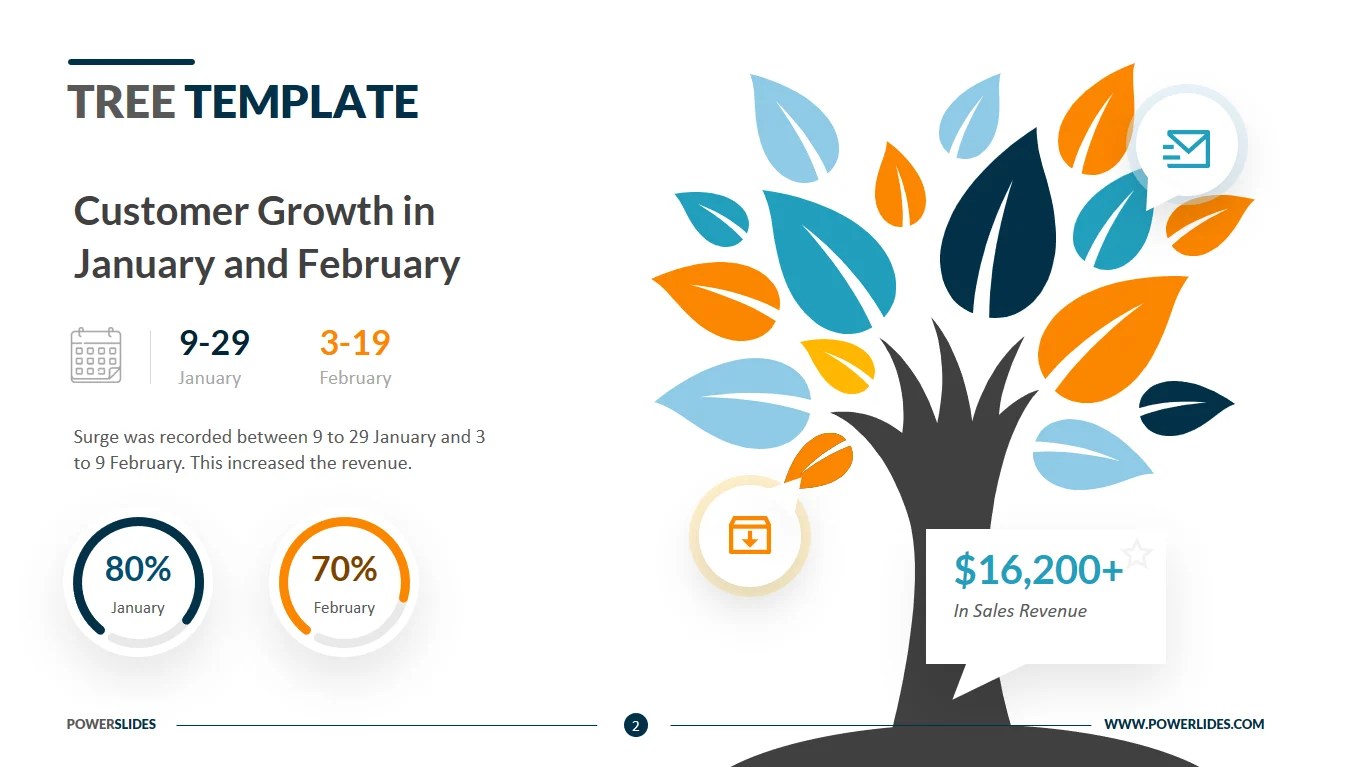 TREE TEMPLATE

Customer Growth in January and February

9-29
January

3-19
February

Surge was recorded between 9 to 29 January and 3 to 9 February. This increased the revenue.

80%
January

70%
February

$16,200+
In Sales Revenue

POWERSLIDES

2

WWW.POWERLIDES.COM